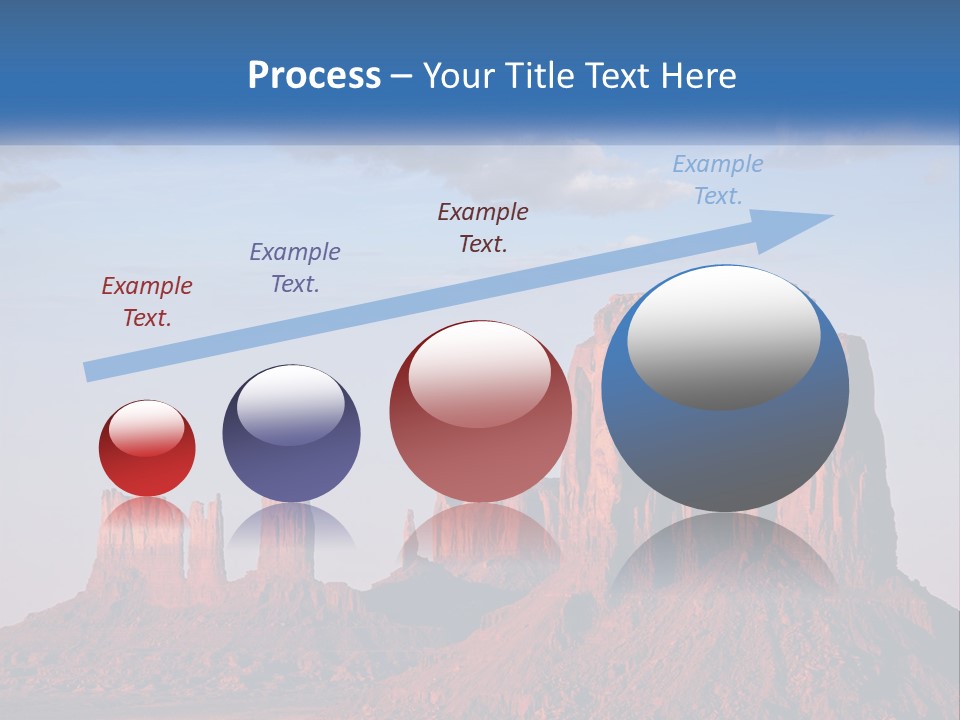 Process – Your Title Text Here

Example Text.

Example Text.

Example Text.

Example Text.